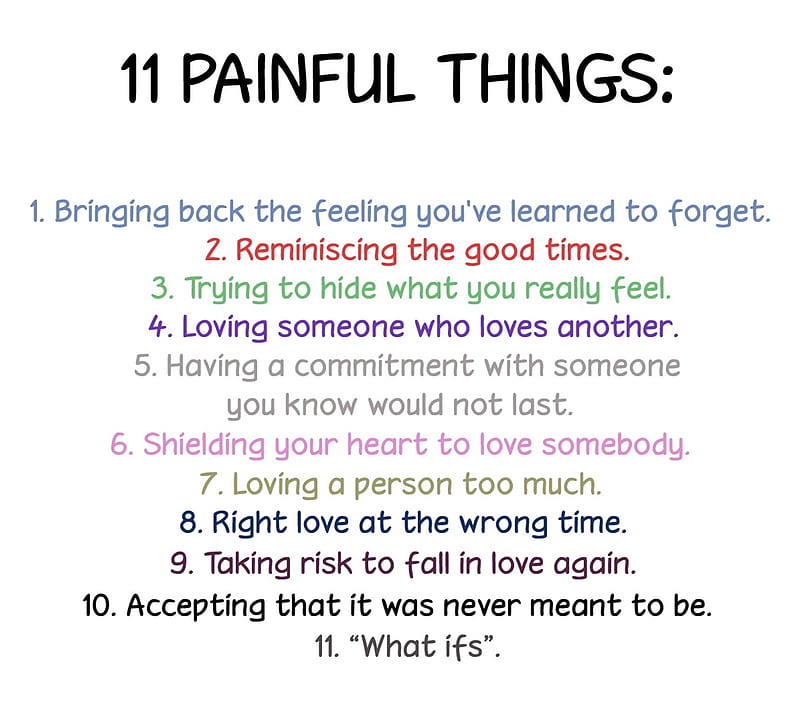 11 PAINFUL THINGS:

1. Bringing back the feeling you've learned to forget.
2. Reminiscing the good times.
3. Trying to hide what you really feel.
4. Loving someone who loves another.
5. Having a commitment with someone you know would not last.
6. Shielding your heart to love somebody.
7. Loving a person too much.
8. Right love at the wrong time.
9. Taking risk to fall in love again.
10. Accepting that it was never meant to be.
11. "What ifs".